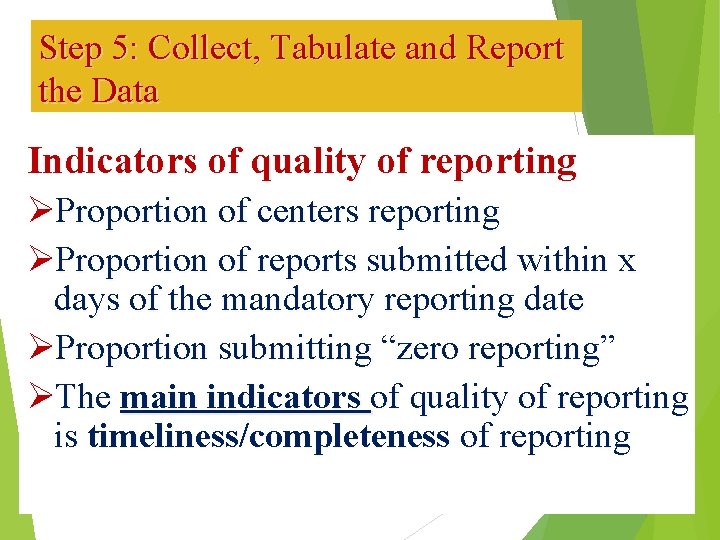 Step 5: Collect, Tabulate and Report the Data

Indicators of quality of reporting

➢Proportion of centers reporting

➢Proportion of reports submitted within x days of the mandatory reporting date

➢Proportion submitting “zero reporting”

➢The main indicators of quality of reporting is timeliness/completeness of reporting